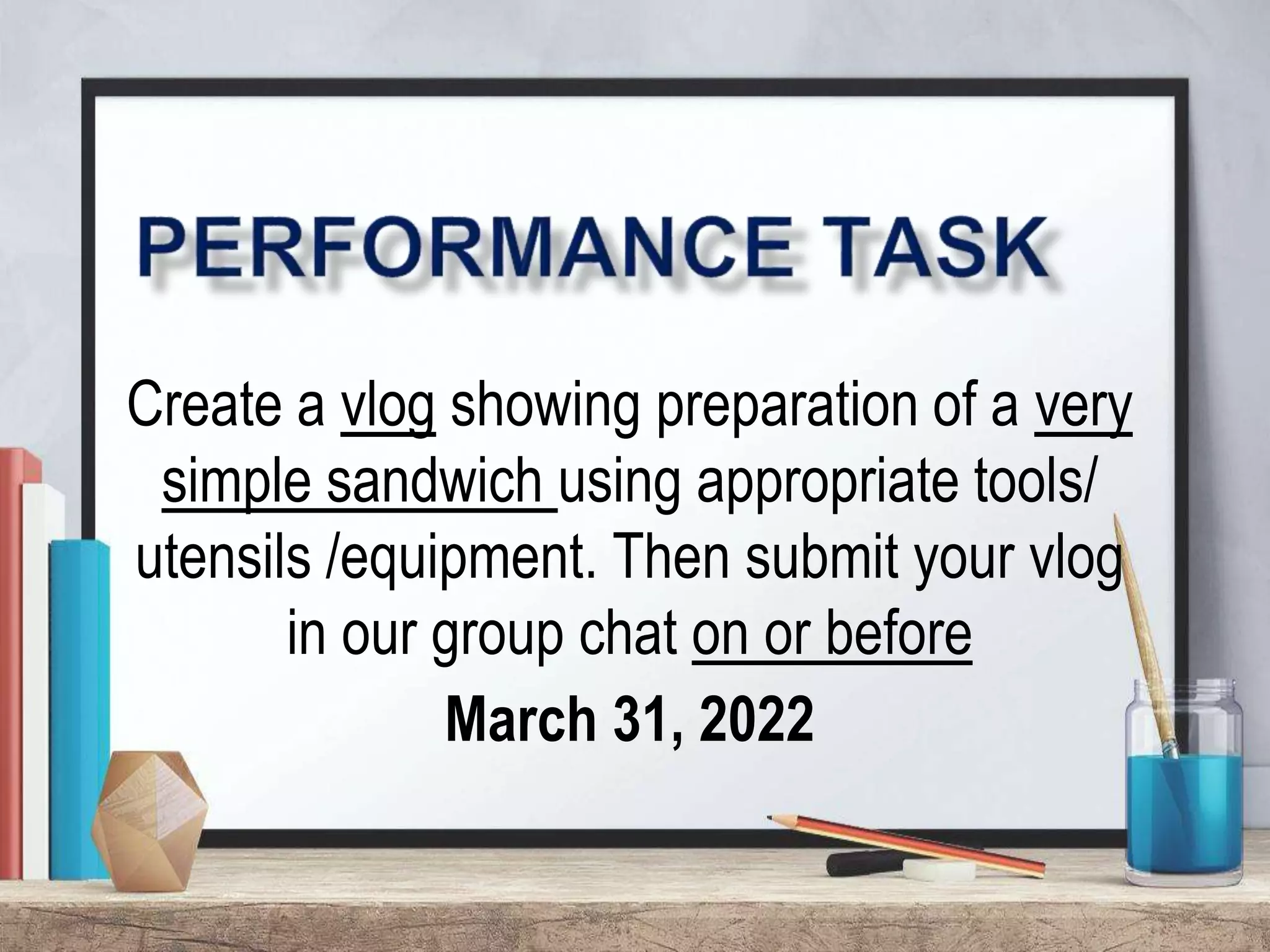 PERFORMANCE TASK

Create a vlog showing preparation of a very simple sandwich using appropriate tools/ utensils /equipment. Then submit your vlog in our group chat on or before

March 31, 2022